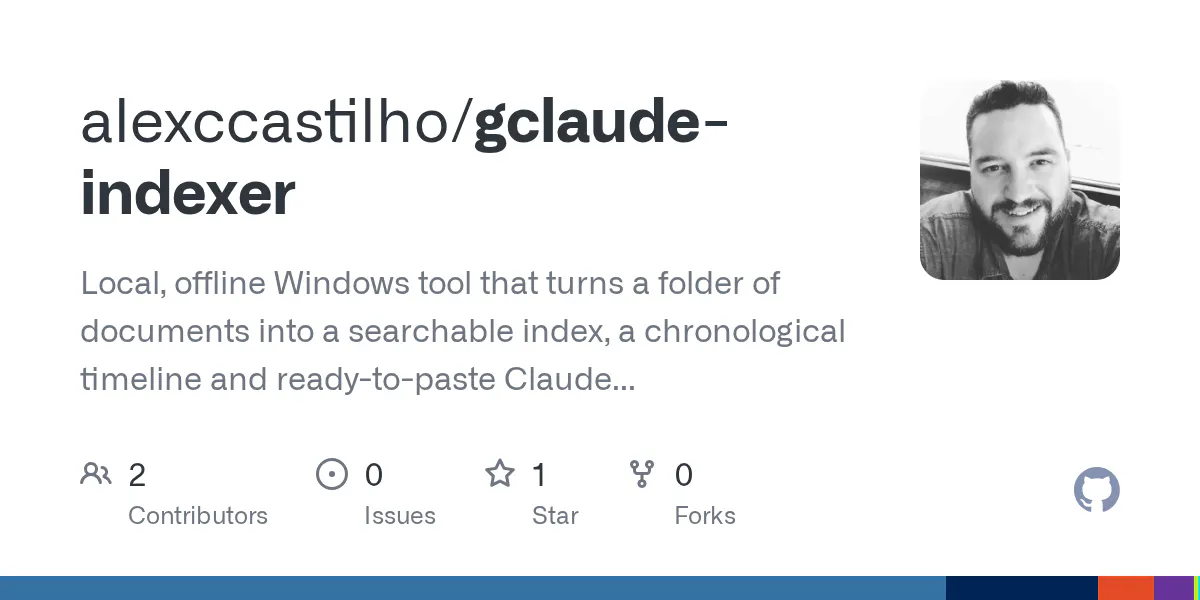 alexccastilho/gclaude-indexer

Local, offline Windows tool that turns a folder of documents into a searchable index, a chronological timeline and ready-to-paste Claude...

2
Contributors

0
Issues

1
Star

0
Forks